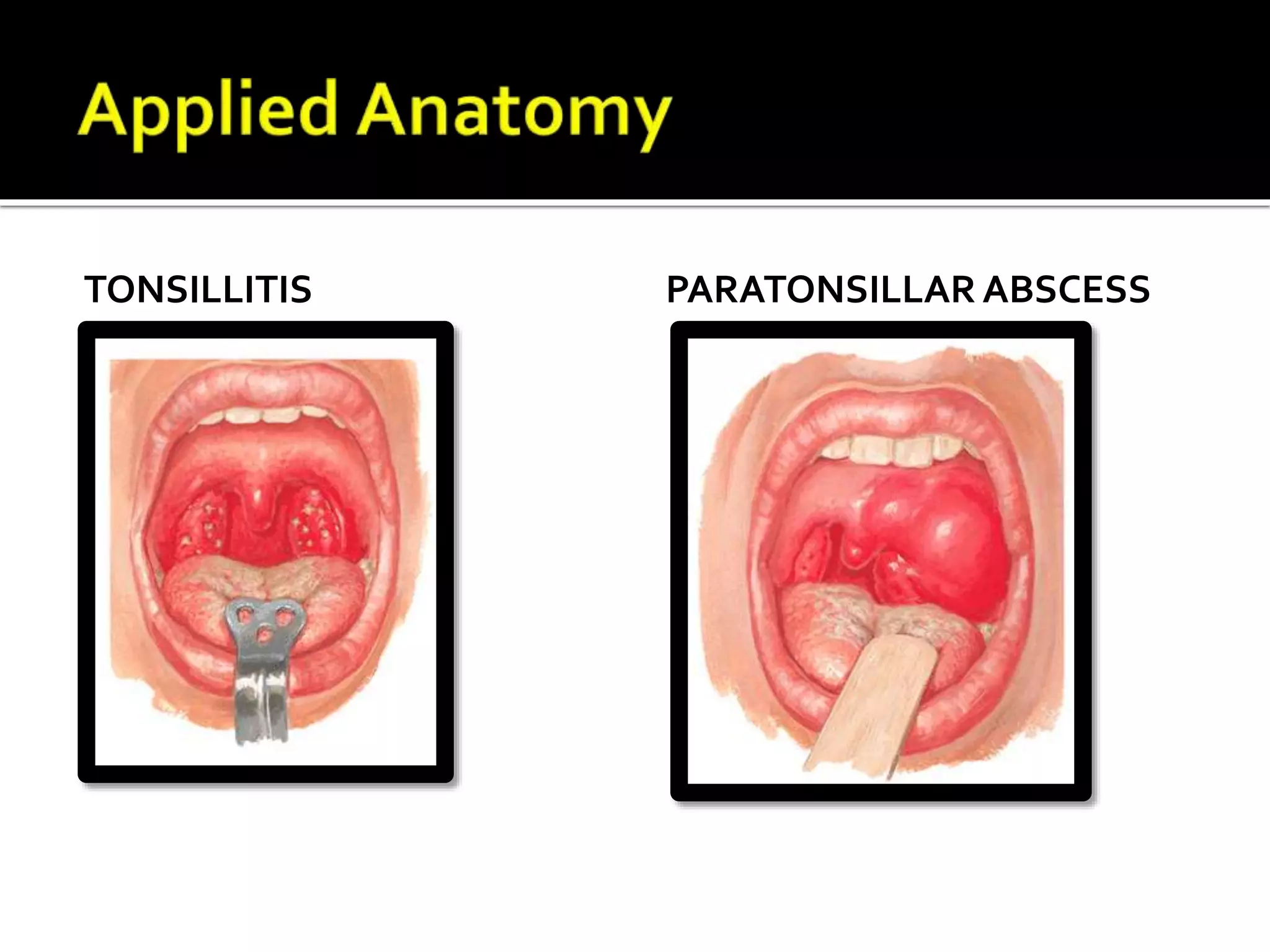 Applied Anatomy

TONSILLITIS

PARATONSILLAR ABSCESS